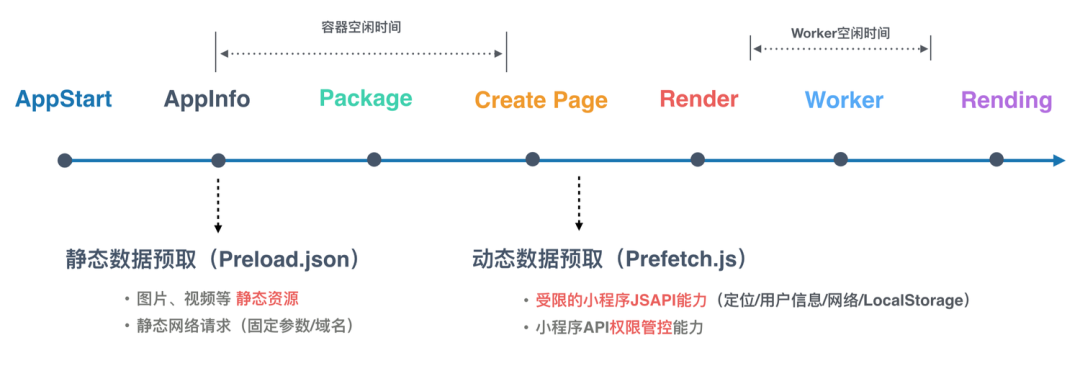 容器空闲时间

Worker空闲时间

AppStart AppInfo Package Create Page Render Worker Rending

静态数据预取（Preload.json）

• 图片、视频等 静态资源
• 静态网络请求（固定参数/域名）

动态数据预取（Prefetch.js）

• 受限的小程序JSAPI能力（定位/用户信息/网络/LocalStorage）
• 小程序API权限管控能力